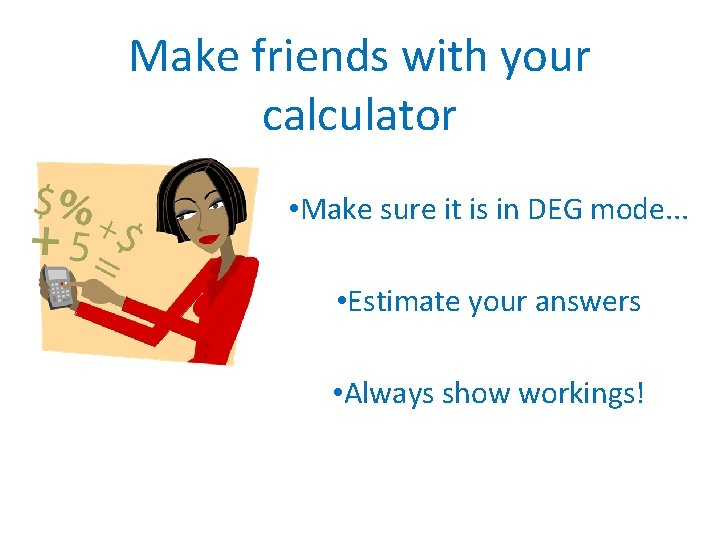 Make friends with your calculator

$ % + 5 + $ =

•Make sure it is in DEG mode…

•Estimate your answers

•Always show workings!